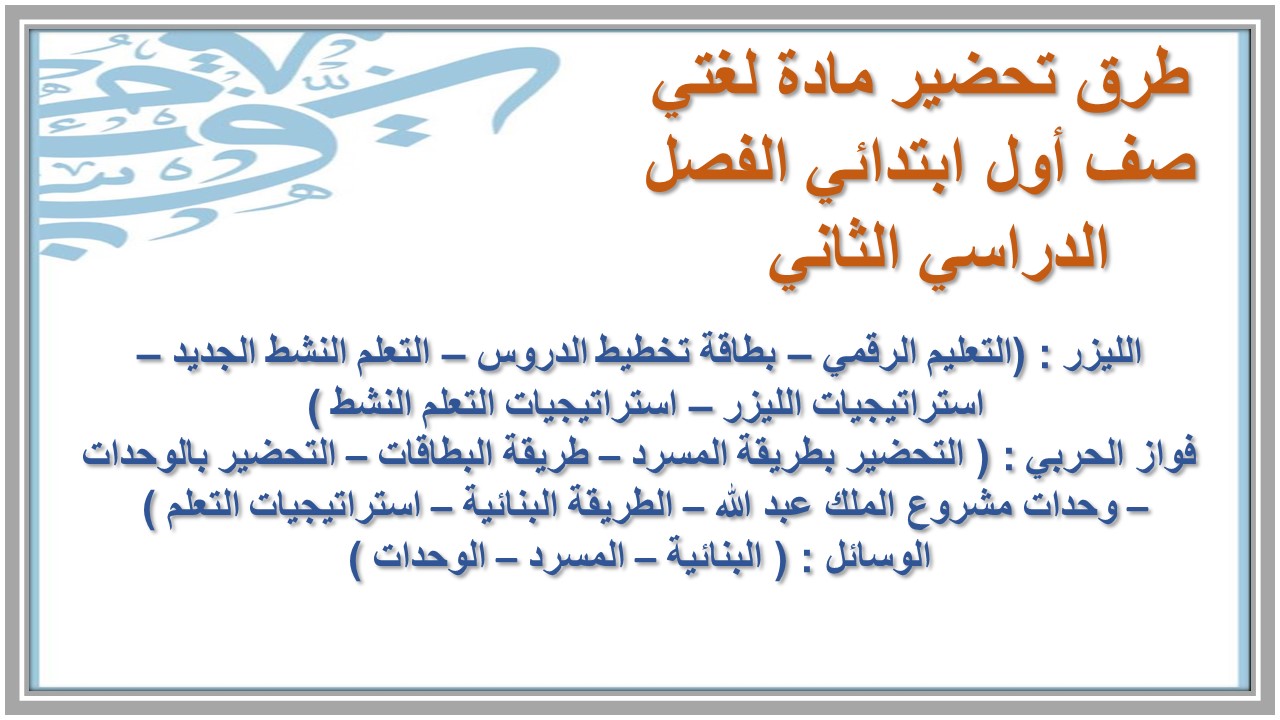 طرق تحضير مادة لغتي صف أول ابتدائي الفصل الدراسي الثاني

الليزر : (التعليم الرقمي – بطاقة تخطيط الدروس – التعلم النشط الجديد – استراتيجيات الليزر – استراتيجيات التعلم النشط )
فواز الحربي : ( التحضير بطريقة المسرد – طريقة البطاقات – التحضير بالوحدات – وحدات مشروع الملك عبد الله – الطريقة البنائية – استراتيجيات التعلم )
الوسائل : ( البنائية – المسرد – الوحدات )